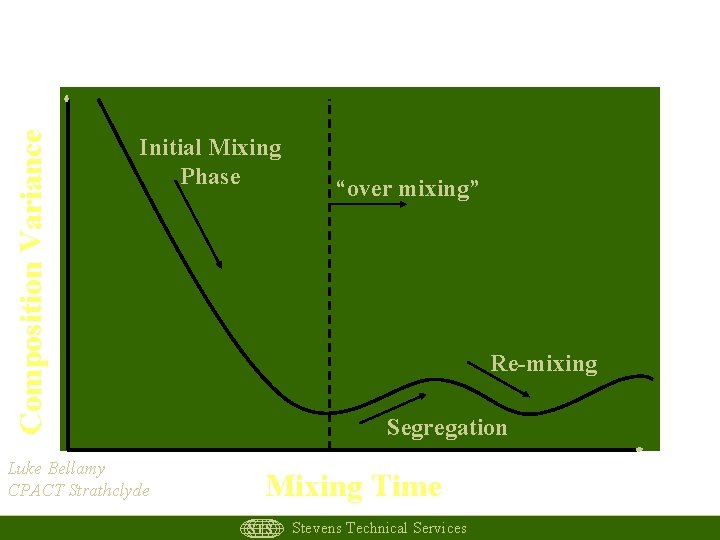 Composition Variance

Initial Mixing Phase

"over mixing"

Re-mixing

Segregation

Luke Bellamy
CPACT Strathclyde

Mixing Time

Stevens Technical Services